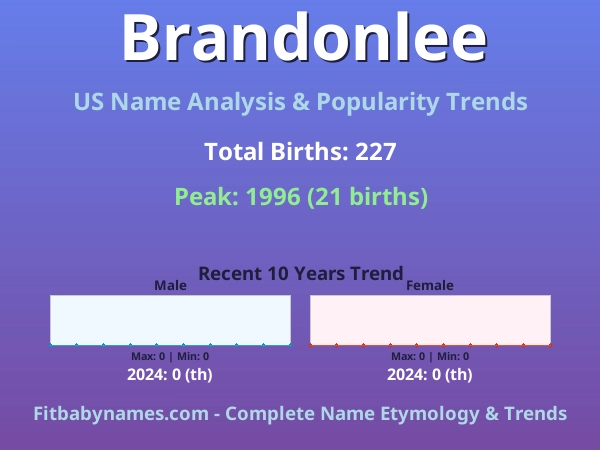 Brandonlee

US Name Analysis & Popularity Trends

Total Births: 227

Peak: 1996 (21 births)

Recent 10 Years Trend

Male

Max: 0 | Min: 0

2024: 0 (th)

Female

Max: 0 | Min: 0

2024: 0 (th)

Fitbabynames.com - Complete Name Etymology & Trends